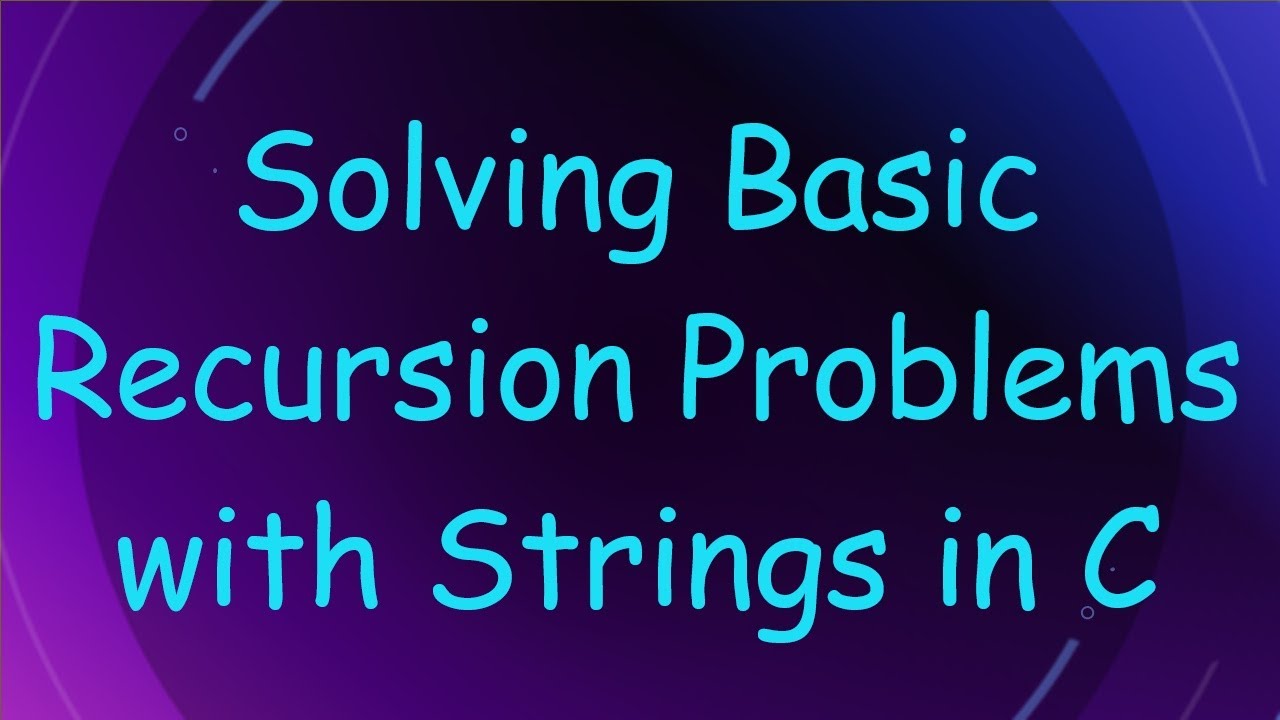 Solving Basic Recursion Problems with Strings in C